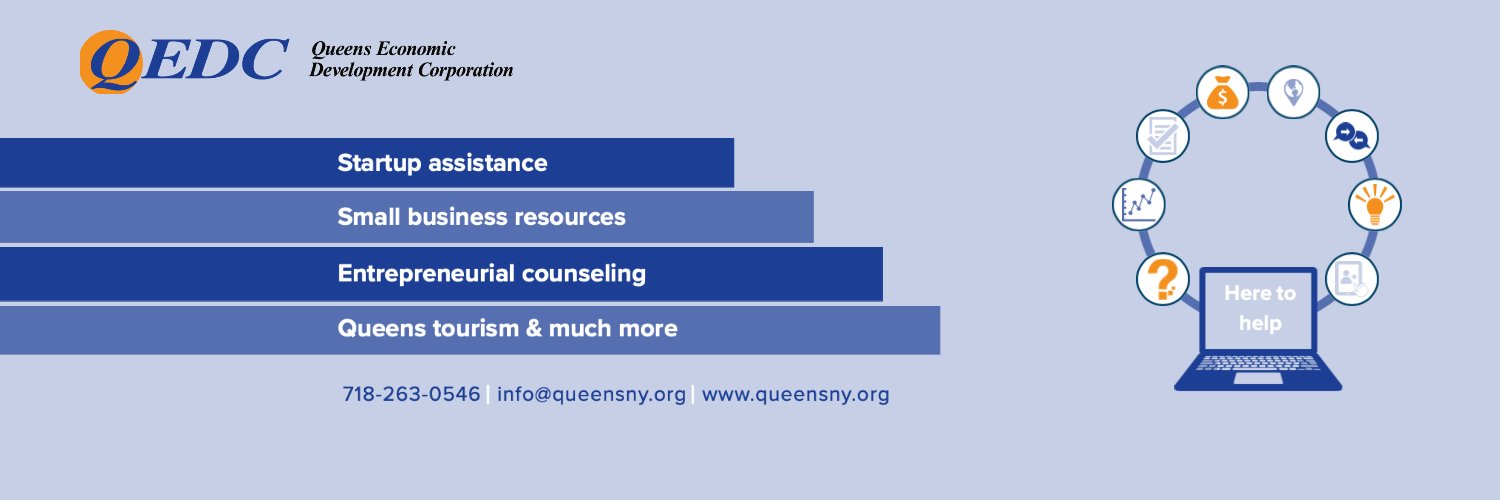 QEDC Queens Economic Development Corporation

Startup assistance

Small business resources

Entrepreneurial counseling

Queens tourism & much more

718-263-0546 | info@queensny.org | www.queensny.org

Here to help